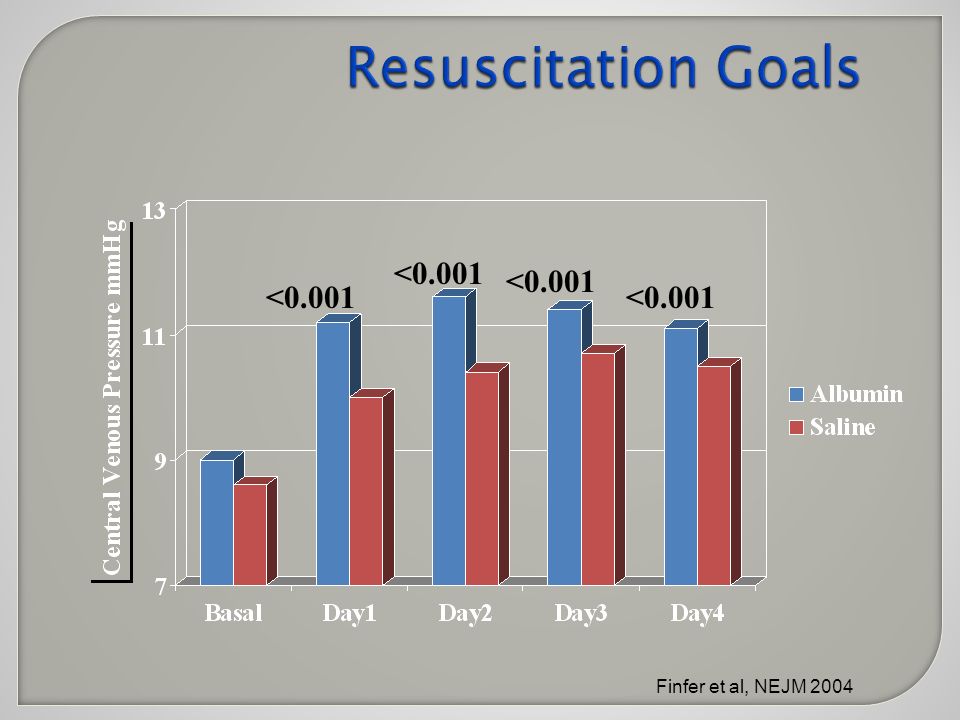 Resuscitation Goals

Central Venous Pressure mmHg

13
11
9
7

<0.001
<0.001
<0.001
<0.001

Basal
Day1
Day2
Day3
Day4

Albumin
Saline

Finfer et al, NEJM 2004